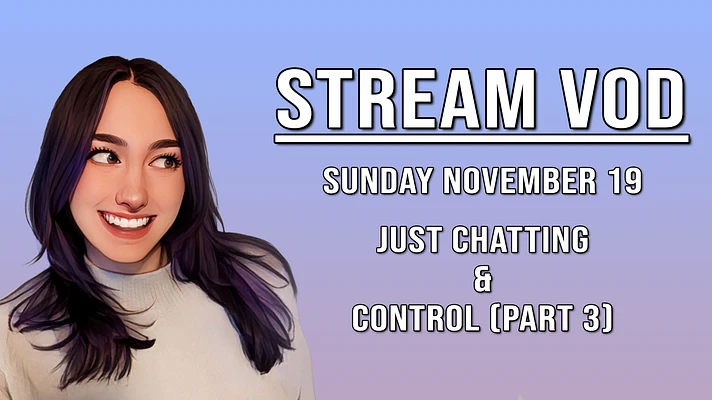 STREAM VOD

SUNDAY NOVEMBER 19

JUST CHATTING
&
CONTROL (PART 3)